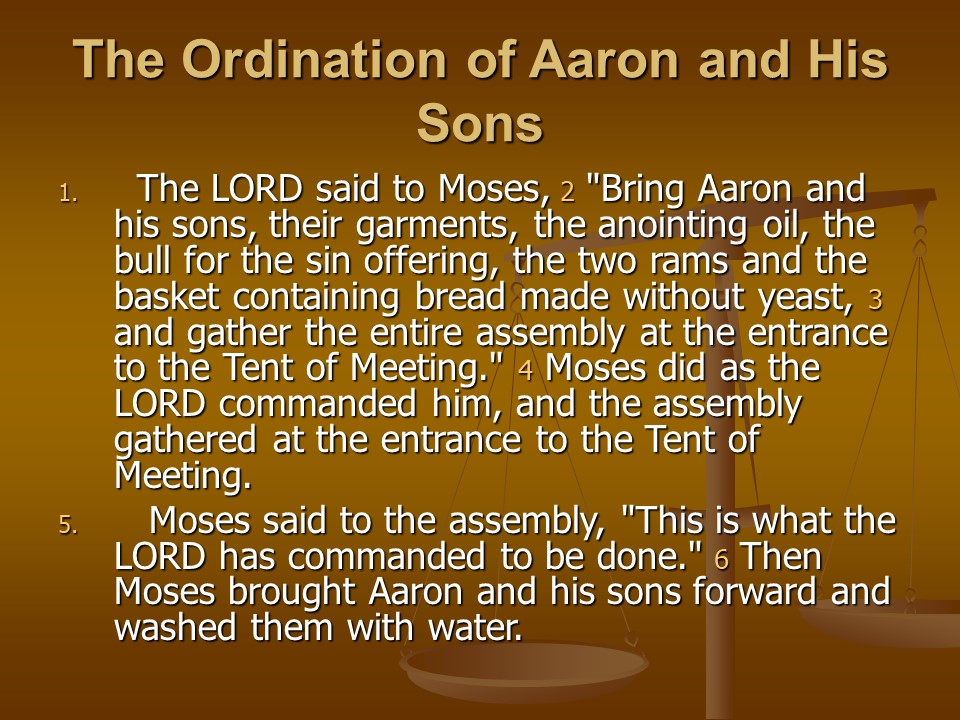 The Ordination of Aaron and His Sons

1. The LORD said to Moses, 2 "Bring Aaron and his sons, their garments, the anointing oil, the bull for the sin offering, the two rams and the basket containing bread made without yeast, 3 and gather the entire assembly at the entrance to the Tent of Meeting." 4 Moses did as the LORD commanded him, and the assembly gathered at the entrance to the Tent of Meeting.

5. Moses said to the assembly, "This is what the LORD has commanded to be done." 6 Then Moses brought Aaron and his sons forward and washed them with water.